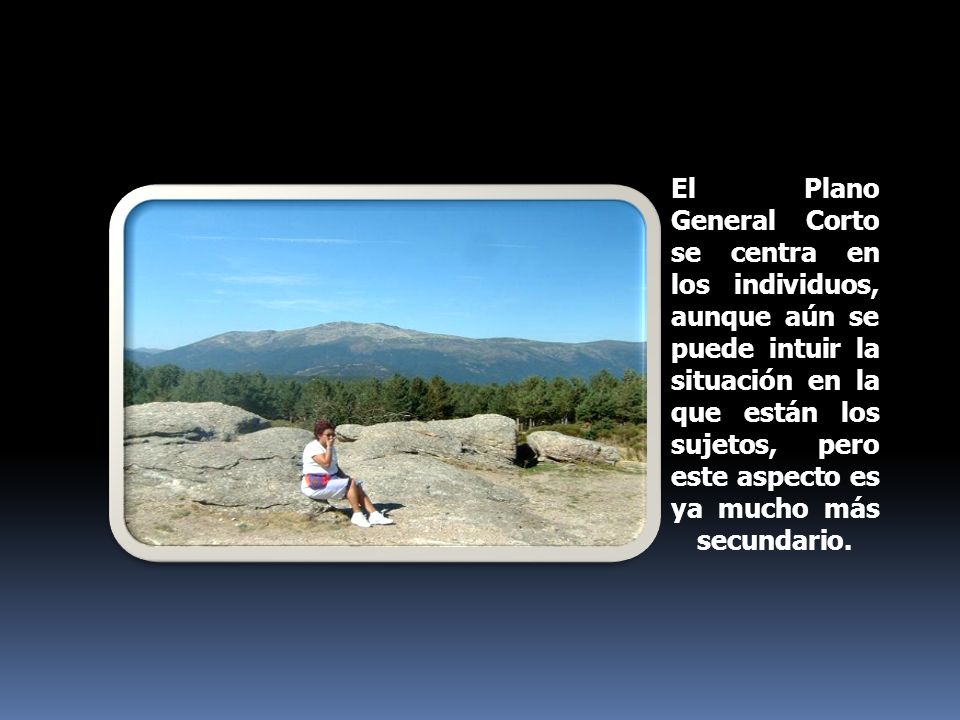 El Plano General Corto se centra en los individuos, aunque aún se puede intuir la situación en la que están los sujetos, pero este aspecto es ya mucho más secundario.